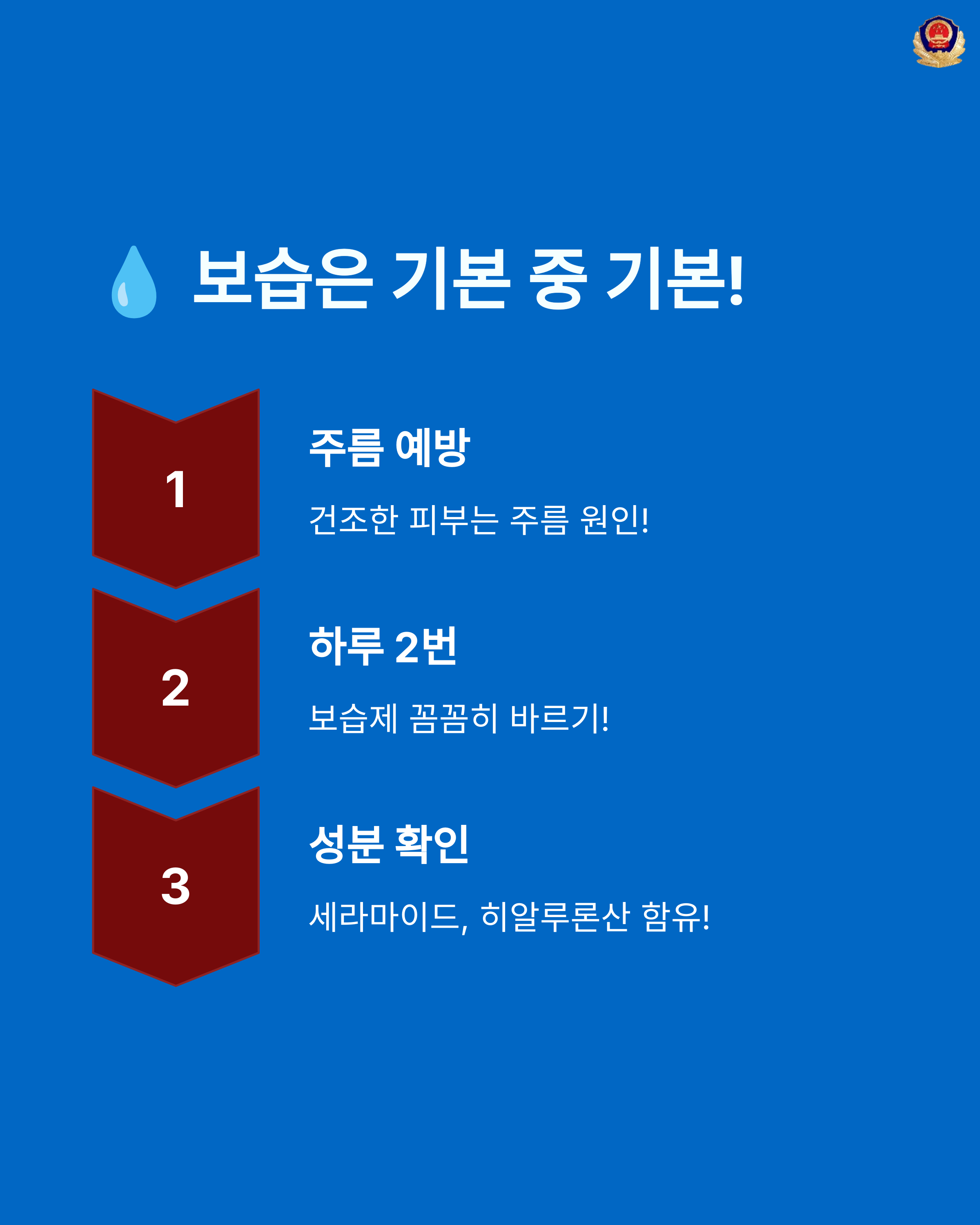 💧 보습은 기본 중 기본!

1

주름 예방

건조한 피부는 주름 원인!

2

하루 2번

보습제 꼼꼼히 바르기!

3

성분 확인

세라마이드, 히알루론산 함유!